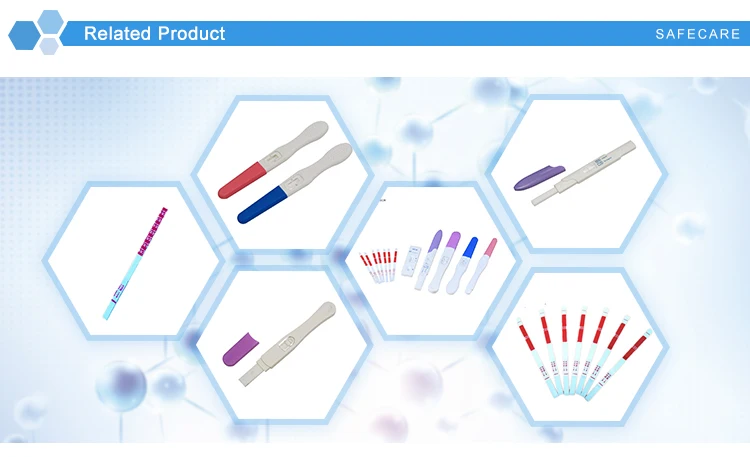 Related Product

SAFECARE